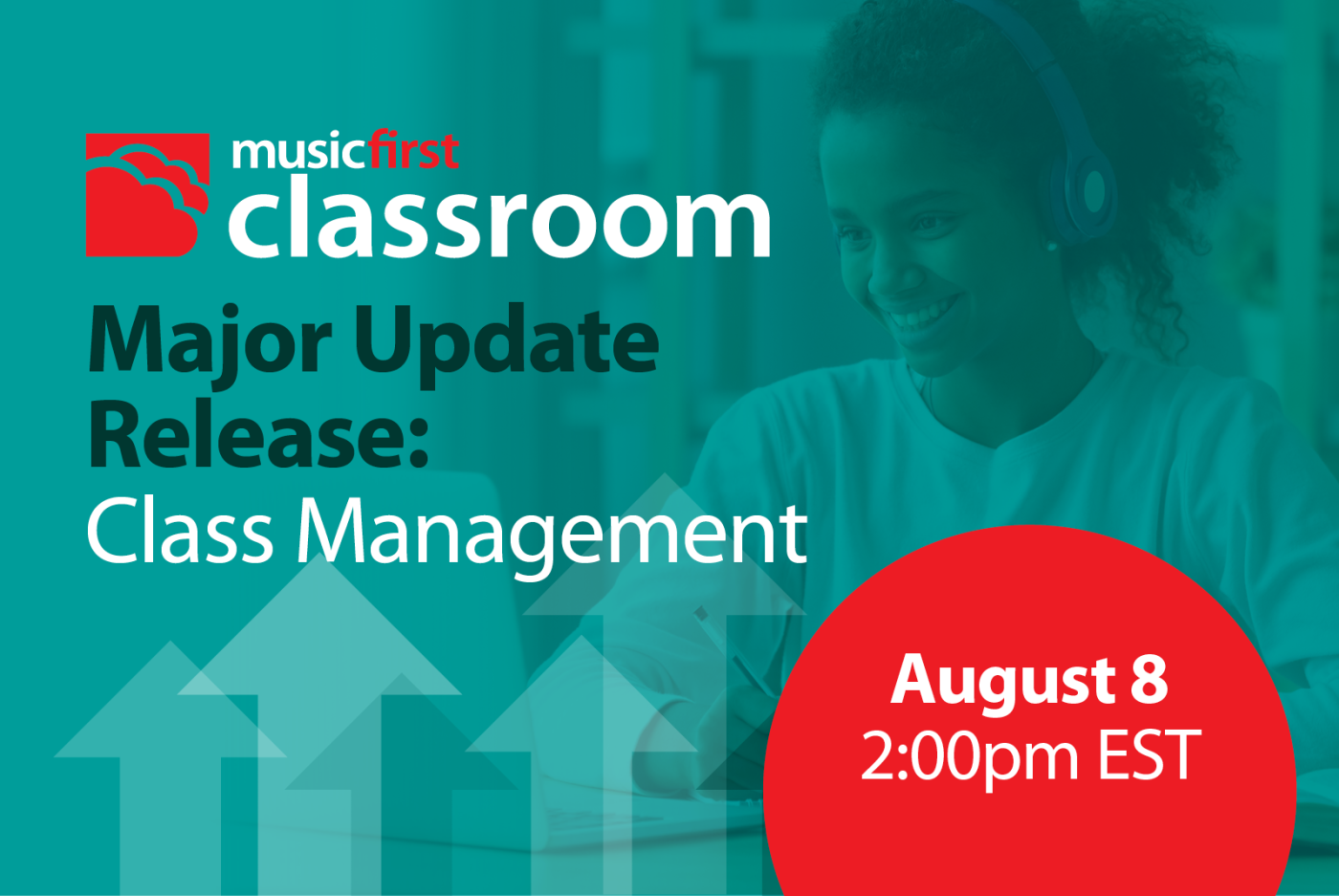 musicfirst
classroom

Major Update Release:
Class Management

August 8
2:00pm EST